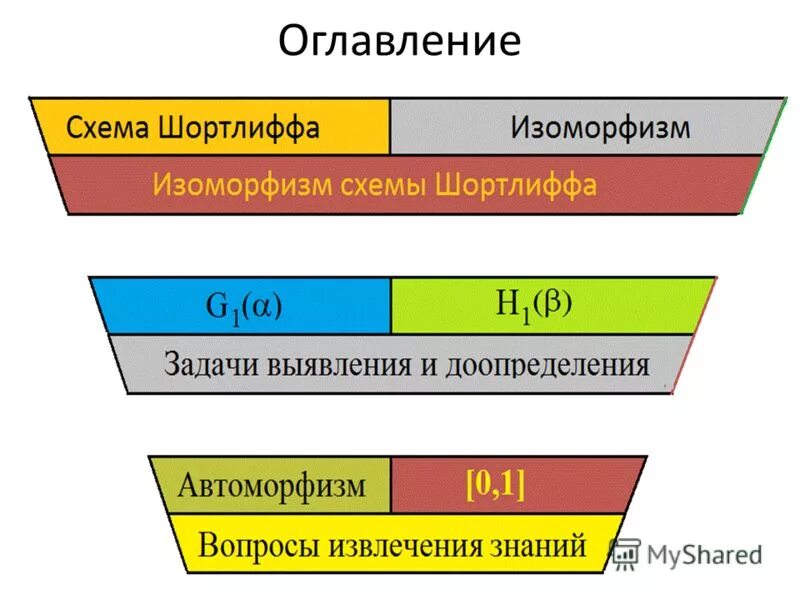 Оглавление

Схема Шортлиффа

Изоморфизм

Изоморфизм схемы Шортлиффа

$G_1(\alpha)$

$H_1(\beta)$

Задачи выявления и доопределения

Автоморфизм

[0,1]

Вопросы извлечения знаний

MyShared